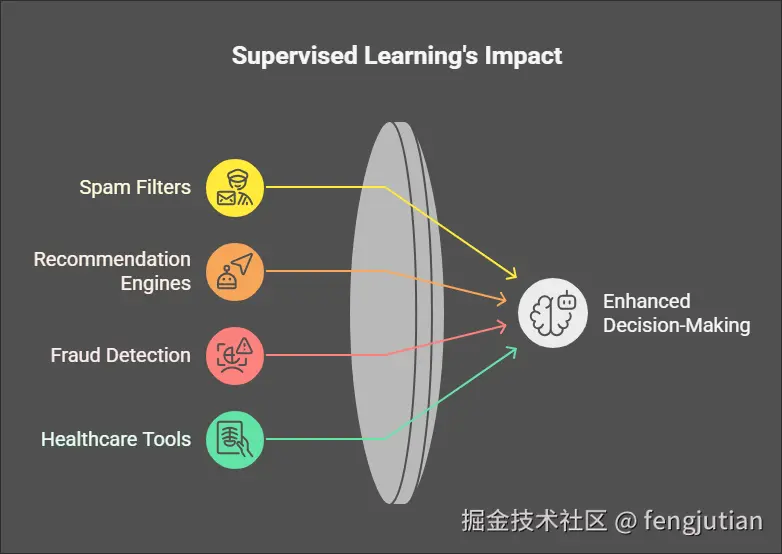 Supervised Learning's Impact

Spam Filters

Recommendation Engines

Fraud Detection

Healthcare Tools

Enhanced Decision-Making

掘金技术社区 @ fengjutian